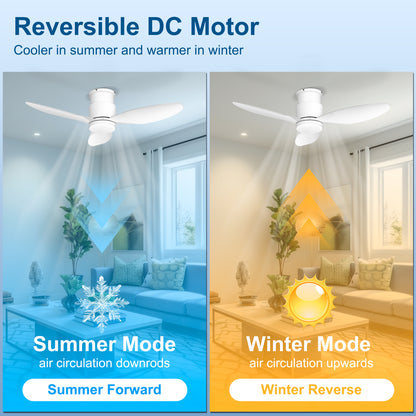 Reversible DC Motor

Cooler in summer and warmer in winter

Summer Mode
air circulation downrods

Summer Forward

Winter Mode
air circulation upwards

Winter Reverse